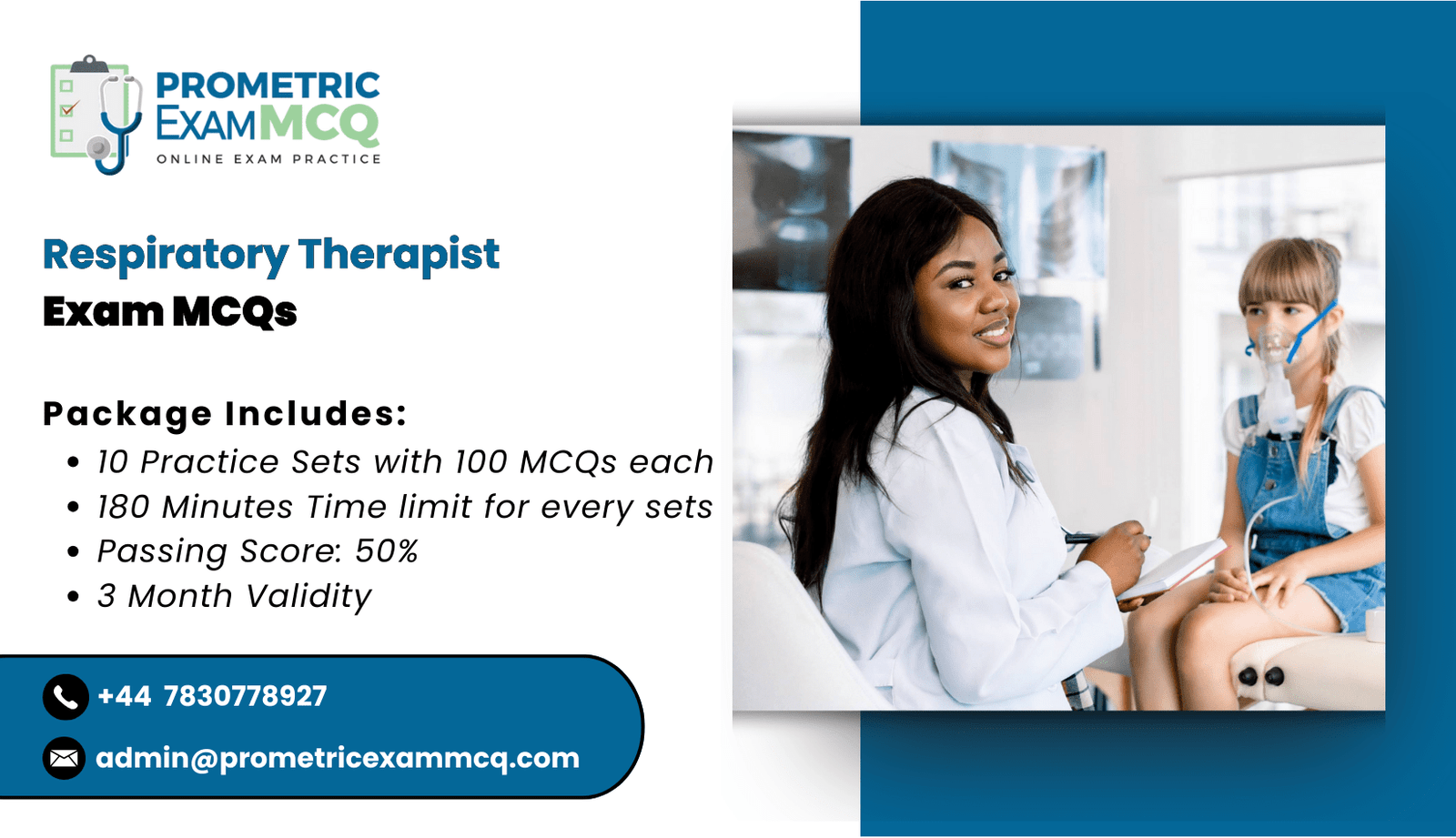 PROMETRIC EXAMMCQ
ONLINE EXAM PRACTICE

Respiratory Therapist
Exam MCQs

Package Includes:
• 10 Practice Sets with 100 MCQs each
• 180 Minutes Time limit for every sets
• Passing Score: 50%
• 3 Month Validity

+44 7830778927
admin@prometricexammcq.com